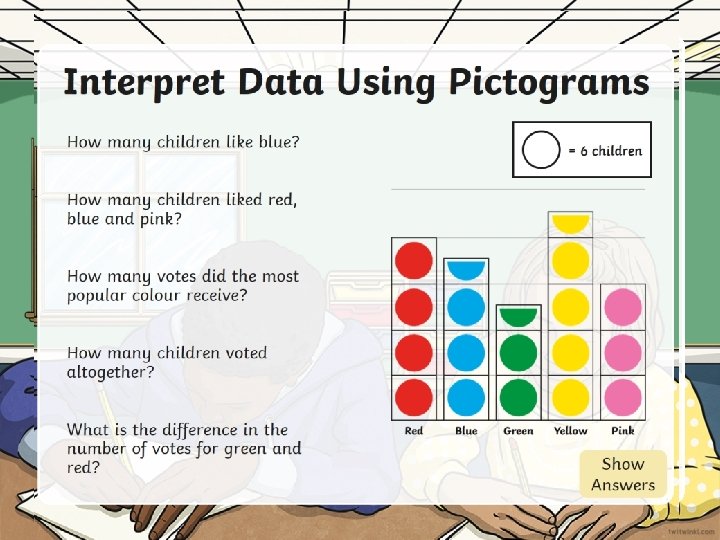 Interpret Data Using Pictograms

How many children like blue?

How many children liked red, blue and pink?

How many votes did the most popular colour receive?

How many children voted altogether?

What is the difference in the number of votes for green and red?

= 6 children

Red Blue Green Yellow Pink

Show Answers

twinkl.com